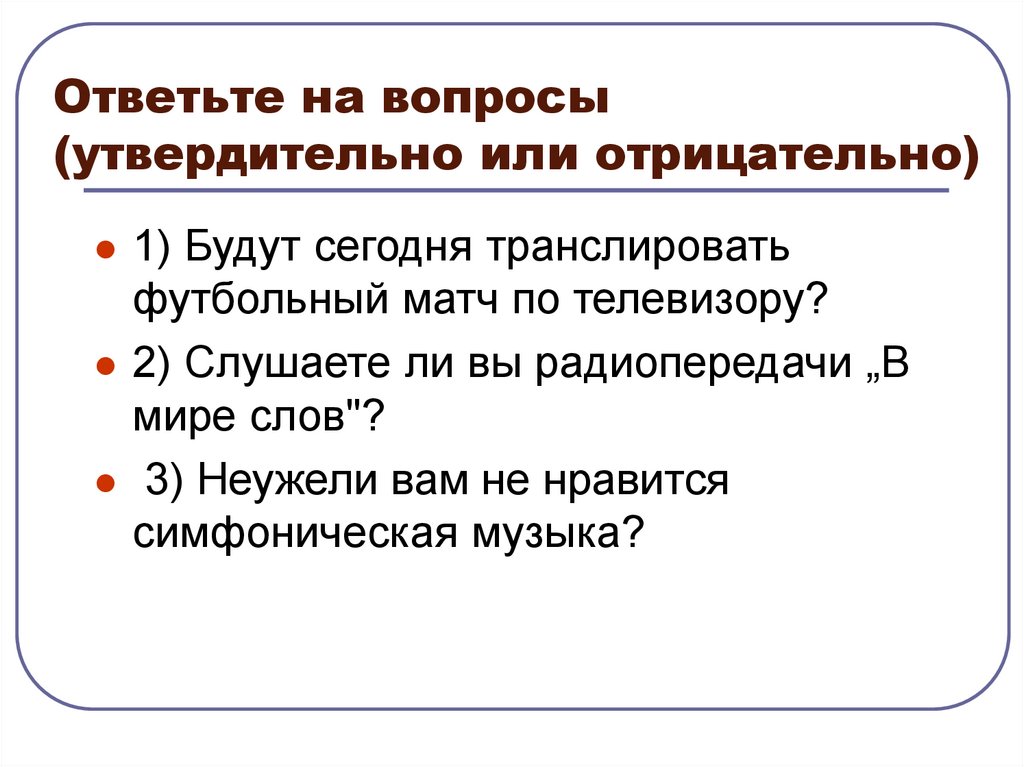 Ответьте на вопросы (утвердительно или отрицательно)

1) Будут сегодня транслировать футбольный матч по телевизору?

2) Слушаете ли вы радиопередачи „В мире слов"?

3) Неужели вам не нравится симфоническая музыка?